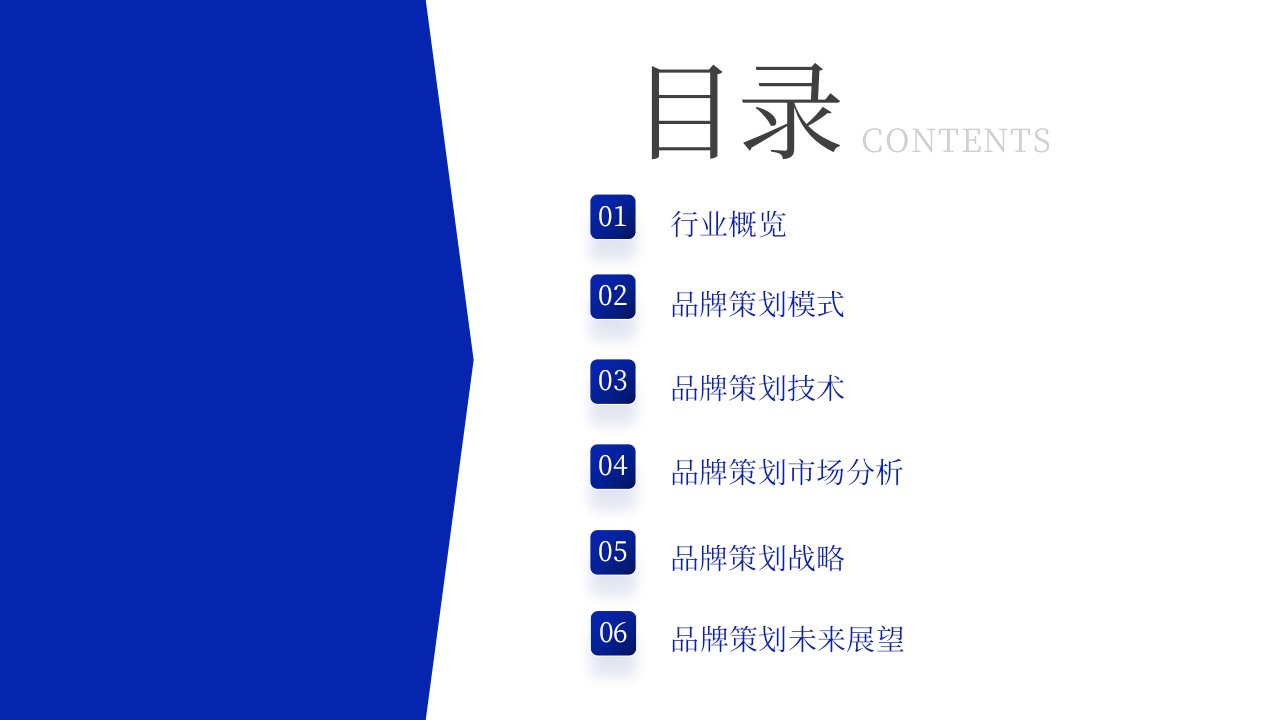 目录 CONTENTS

01 行业概览

02 品牌策划模式

03 品牌策划技术

04 品牌策划市场分析

05 品牌策划战略

06 品牌策划未来展望